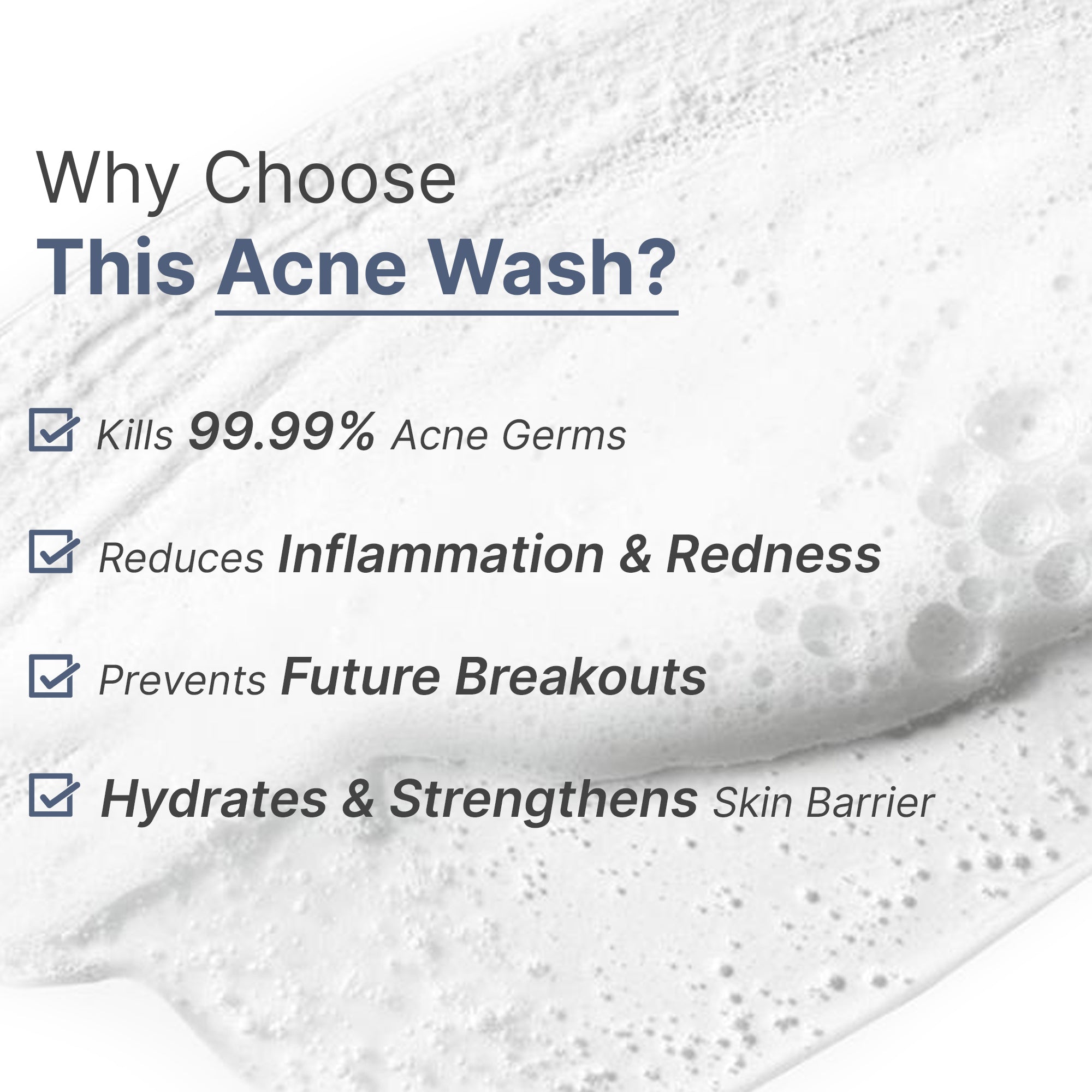 Why Choose
This Acne Wash?

Kills 99.99% Acne Germs

Reduces Inflammation & Redness

Prevents Future Breakouts

Hydrates & Strengthens Skin Barrier